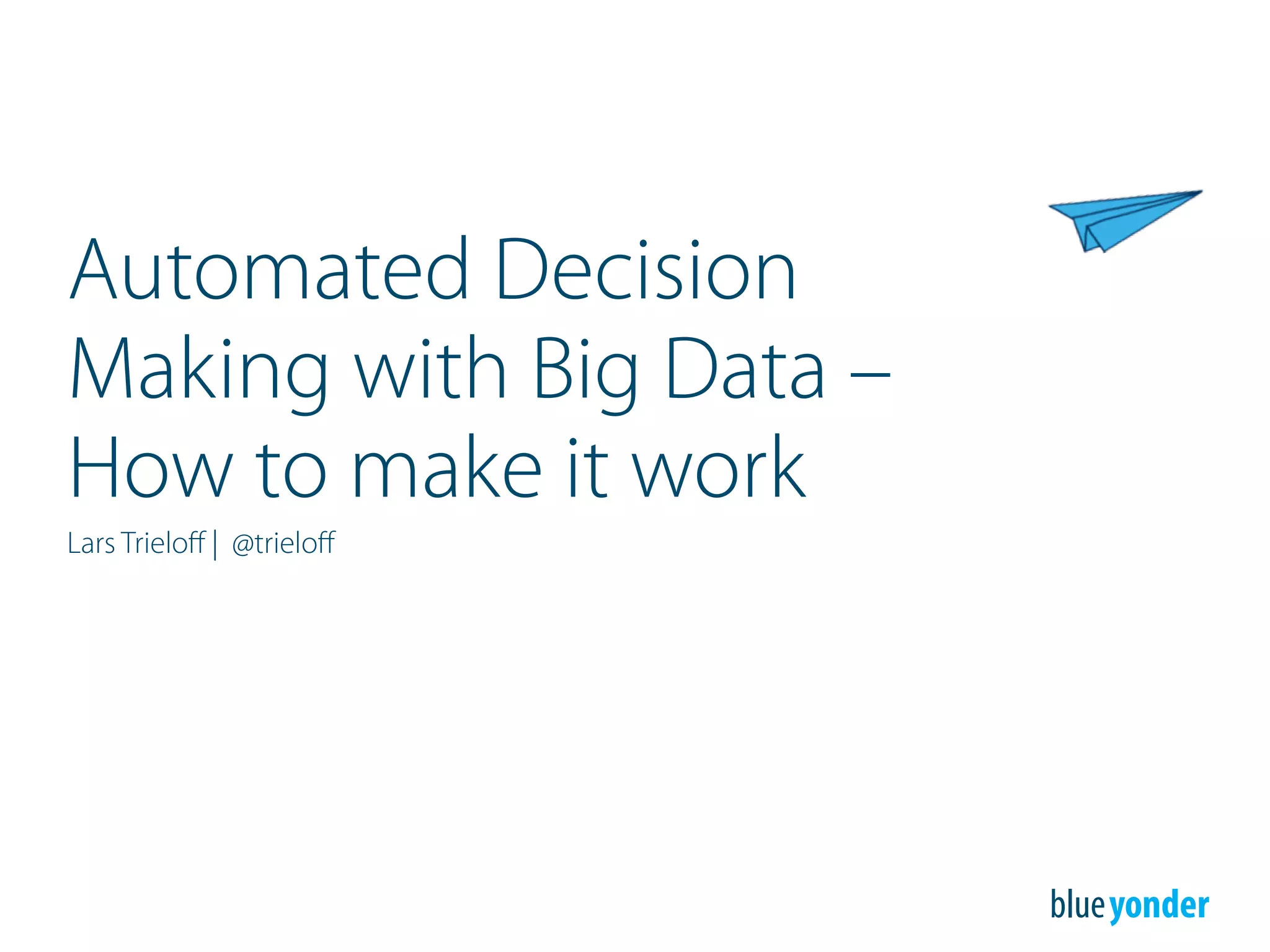 Automated Decision Making with Big Data – How to make it work

Lars Trieloff | @trieloff

blue yonder